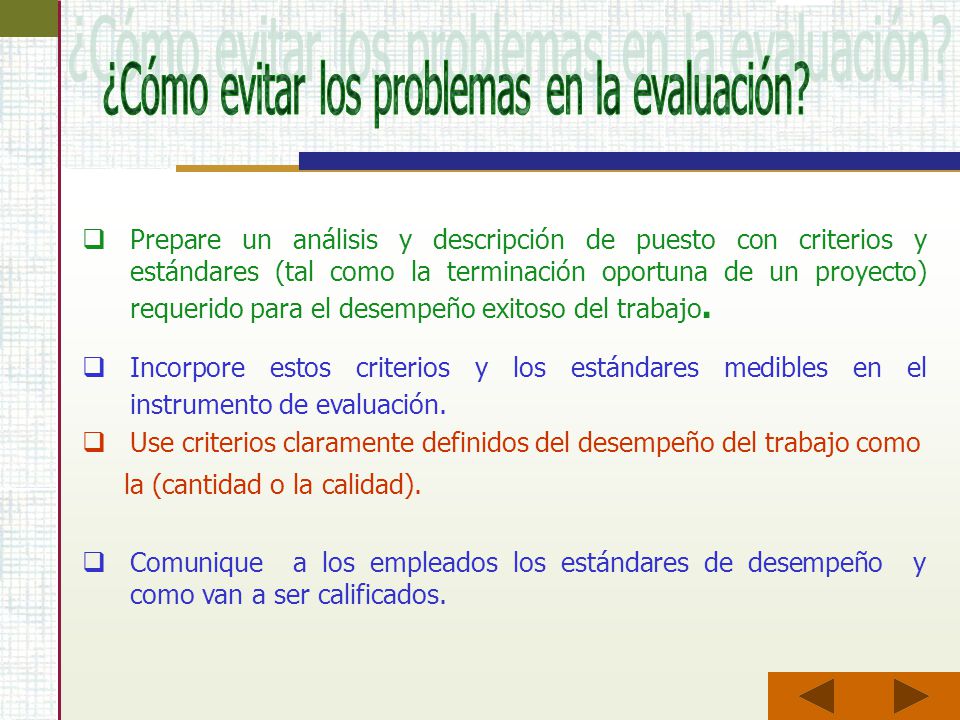 ¿Cómo evitar los problemas en la evaluación?

❑ Prepare un análisis y descripción de puesto con criterios y estándares (tal como la terminación oportuna de un proyecto) requerido para el desempeño exitoso del trabajo.

❑ Incorpore estos criterios y los estándares medibles en el instrumento de evaluación.

❑ Use criterios claramente definidos del desempeño del trabajo como la (cantidad o la calidad).

❑ Comunique a los empleados los estándares de desempeño y como van a ser calificados.